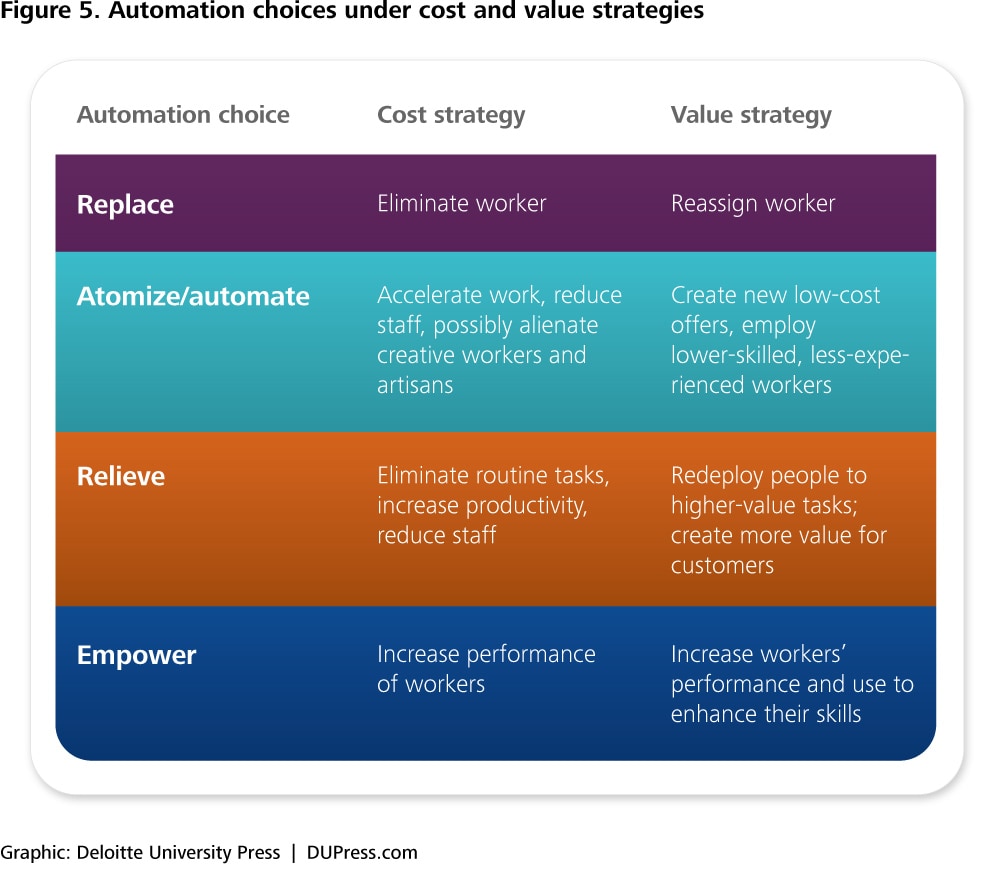 Figure 5. Automation choices under cost and value strategies

| Automation choice | Cost strategy | Value strategy |
|---|---|---|
| Replace | Eliminate worker | Reassign worker |
| Atomize/automate | Accelerate work, reduce staff, possibly alienate creative workers and artisans | Create new low-cost offers, employ lower-skilled, less-experienced workers |
| Relieve | Eliminate routine tasks, increase productivity, reduce staff | Redeploy people to higher-value tasks; create more value for customers |
| Empower | Increase performance of workers | Increase workers' performance and use to enhance their skills |

Graphic: Deloitte University Press | DUPress.com